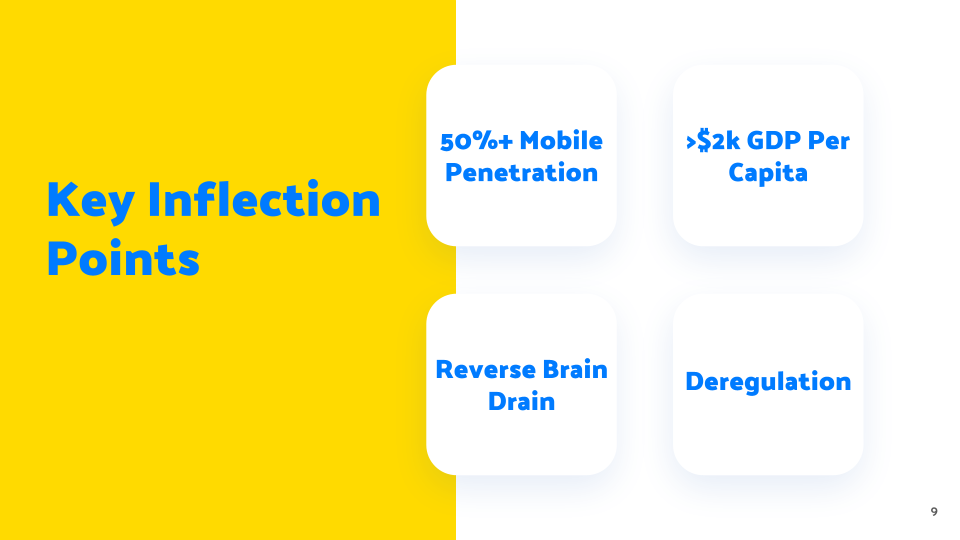 Key Inflection Points

50%+ Mobile Penetration

>$2k GDP Per Capita

Reverse Brain Drain

Deregulation

9